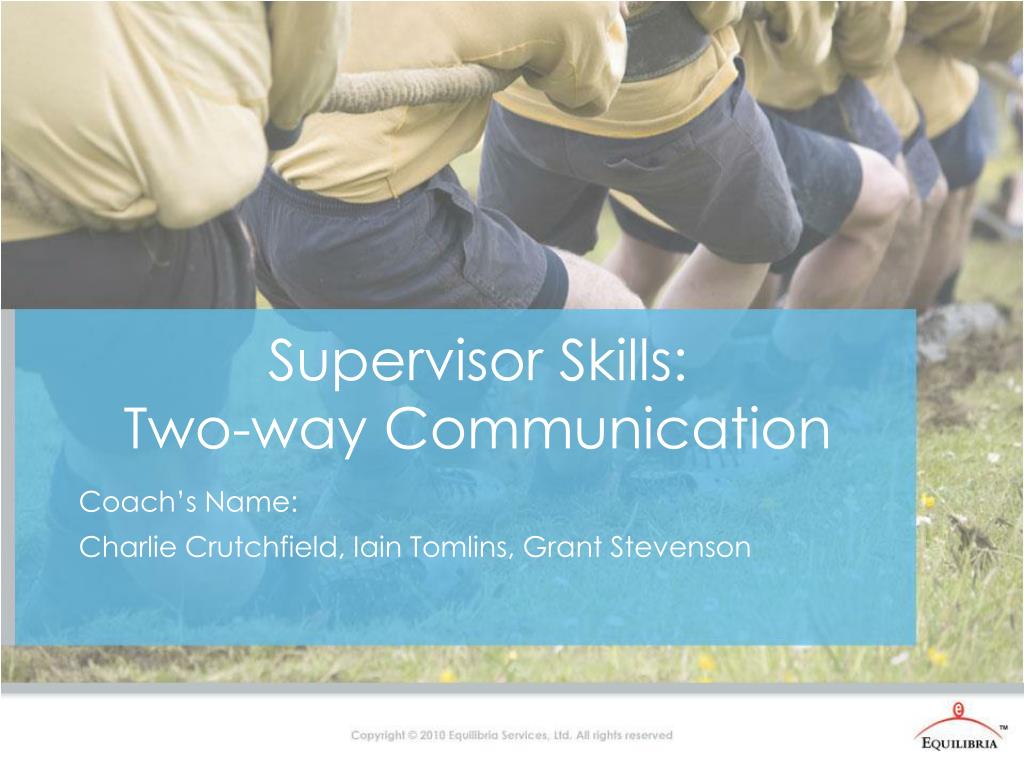 Supervisor Skills:
Two-way Communication

Coach's Name:
Charlie Crutchfield, Iain Tomlins, Grant Stevenson

Copyright © 2010 Equilibria Services, Ltd. All rights reserved

EQUILIBRIA™